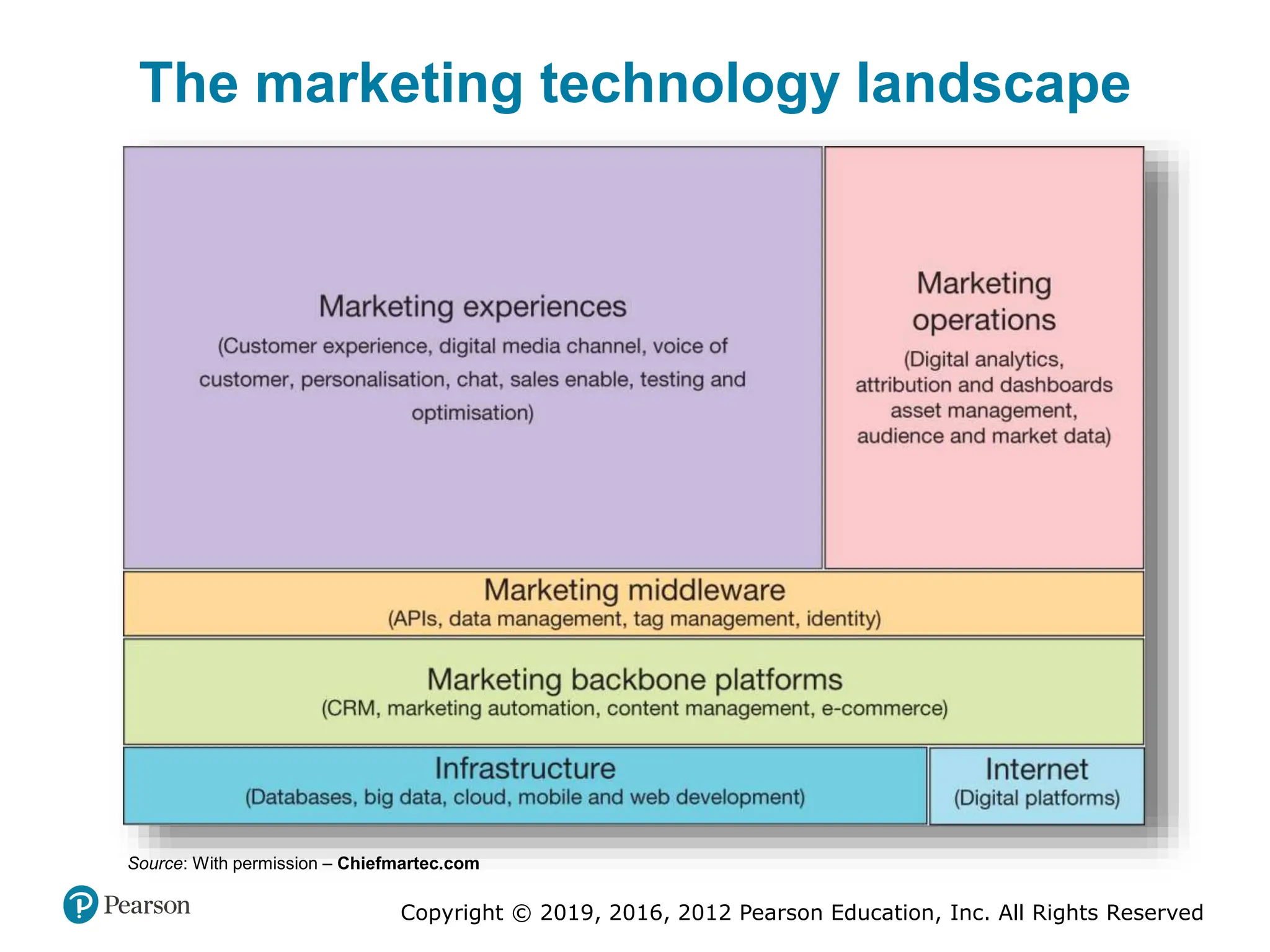 The marketing technology landscape

Marketing experiences
(Customer experience, digital media channel, voice of customer, personalisation, chat, sales enable, testing and optimisation)

Marketing operations
(Digital analytics, attribution and dashboards asset management, audience and market data)

Marketing middleware
(APIs, data management, tag management, identity)

Marketing backbone platforms
(CRM, marketing automation, content management, e-commerce)

Infrastructure
(Databases, big data, cloud, mobile and web development)

Internet
(Digital platforms)

Source: With permission – Chiefmartec.com

Pearson

Copyright © 2019, 2016, 2012 Pearson Education, Inc. All Rights Reserved